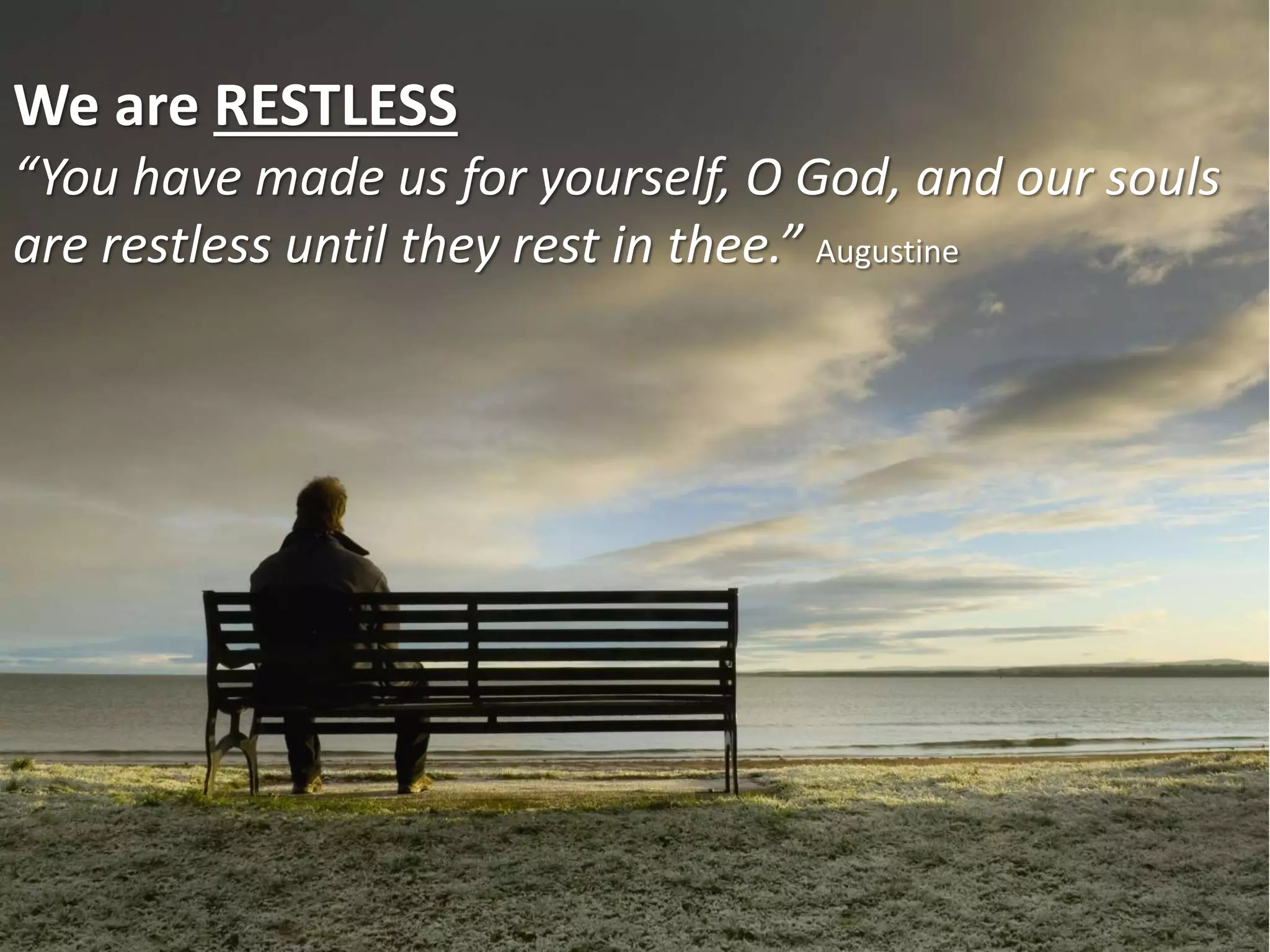 We are RESTLESS

“You have made us for yourself, O God, and our souls are restless until they rest in thee.” Augustine